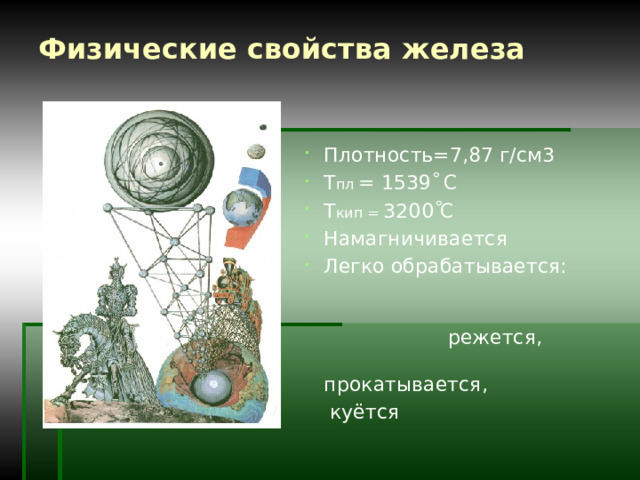 Физические свойства железа

- Плотность=7,87 г/см3
- Тпл = 1539˚С
- Ткип = 3200℃
- Намагничивается
- Легко обрабатывается:

режется,

прокатывается,

куётся